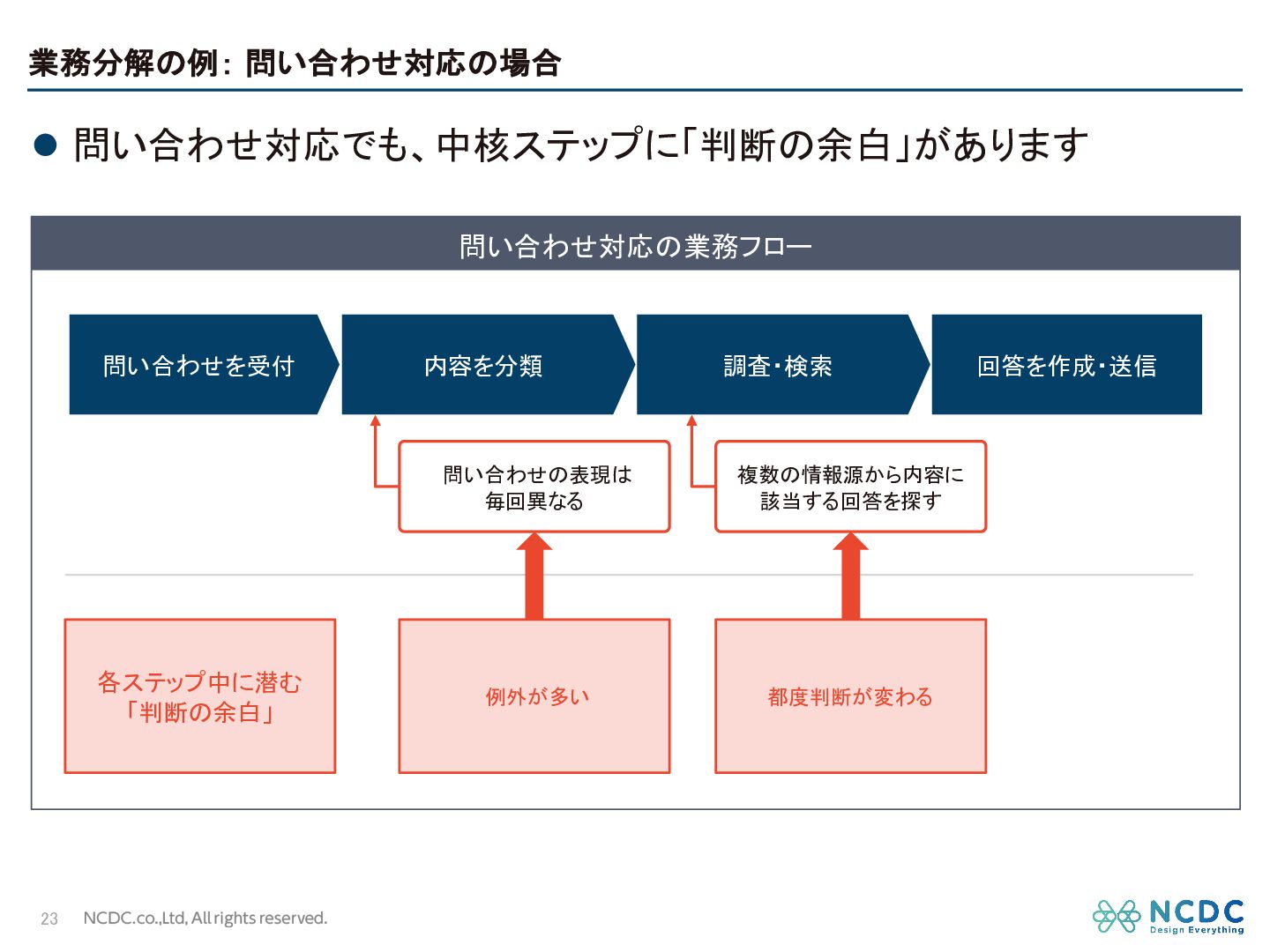 業務分解の例: 問い合わせ対応の場合

● 問い合わせ対応でも、中核ステップに「判断の余白」があります

問い合わせ対応の業務フロー

問い合わせを受付

内容を分類

調査・検索

回答を作成・送信

問い合わせの表現は毎回異なる

複数の情報源から内容に該当する回答を探す

各ステップ中に潜む「判断の余白」

例外が多い

都度判断が変わる

23 NCDC.co.,Ltd, All rights reserved.

NCDC Design Everything